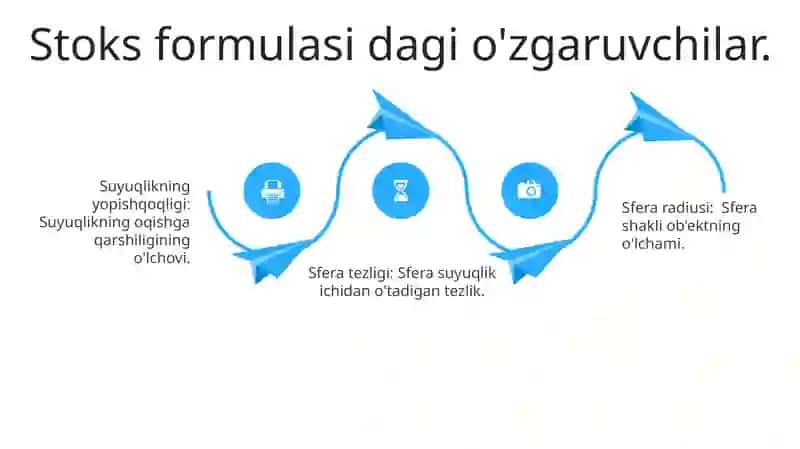 Stoks formulasi dagi o'zgaruvchilar.

Suyuqlikning yopishqoqligi: Suyuqlikning oqishga qarshiligining o'lchovi.

Sfera tezligi: Sfera suyuqlik ichidan o'tadigan tezlik.

Sfera radiusi: Sfera shakli ob'ektning o'lchami.